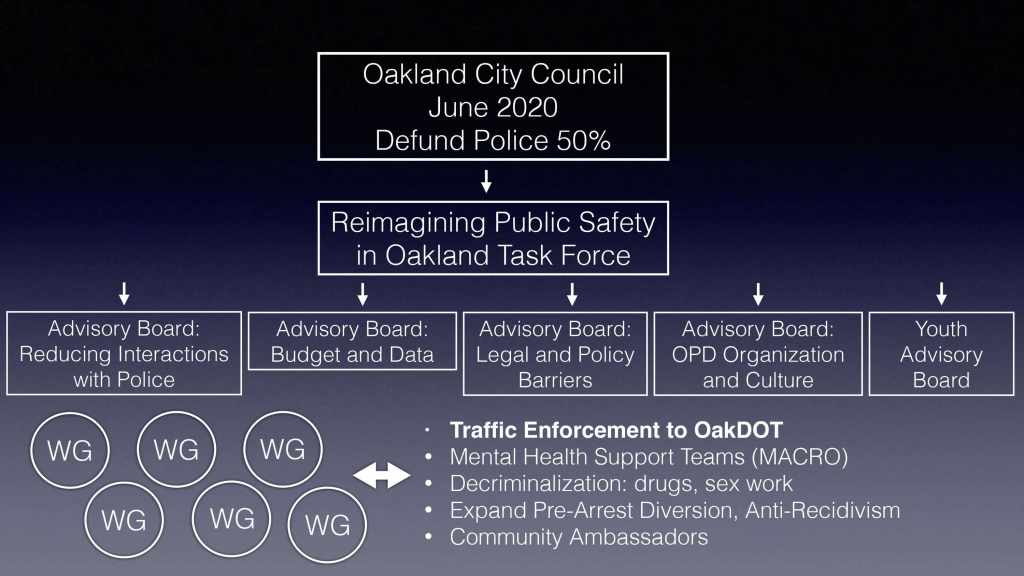 Oakland City Council
June 2020
Defund Police 50%

Reimagining Public Safety in Oakland Task Force

Advisory Board: Reducing Interactions with Police

Advisory Board: Budget and Data

Advisory Board: Legal and Policy Barriers

Advisory Board: OPD Organization and Culture

Youth Advisory Board

WG
WG
WG
WG
WG
WG

• Traffic Enforcement to OakDOT
• Mental Health Support Teams (MACRO)
• Decriminalization: drugs, sex work
• Expand Pre-Arrest Diversion, Anti-Recidivism
• Community Ambassadors